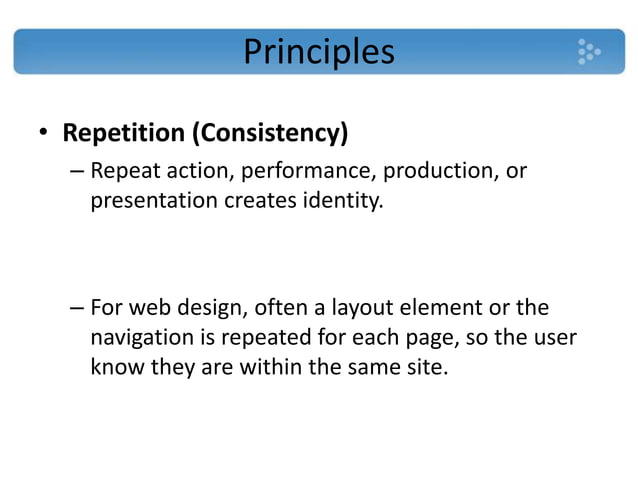 Principles

• Repetition (Consistency)

– Repeat action, performance, production, or presentation creates identity.

– For web design, often a layout element or the navigation is repeated for each page, so the user know they are within the same site.